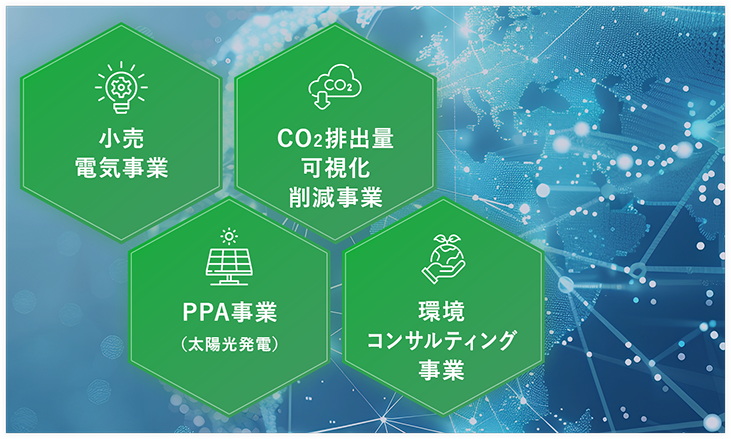 小売
電気事業

$CO_2$

$CO_2$排出量
可視化
削減事業

PPA事業
（太陽光発電）

環境
コンサルティング
事業